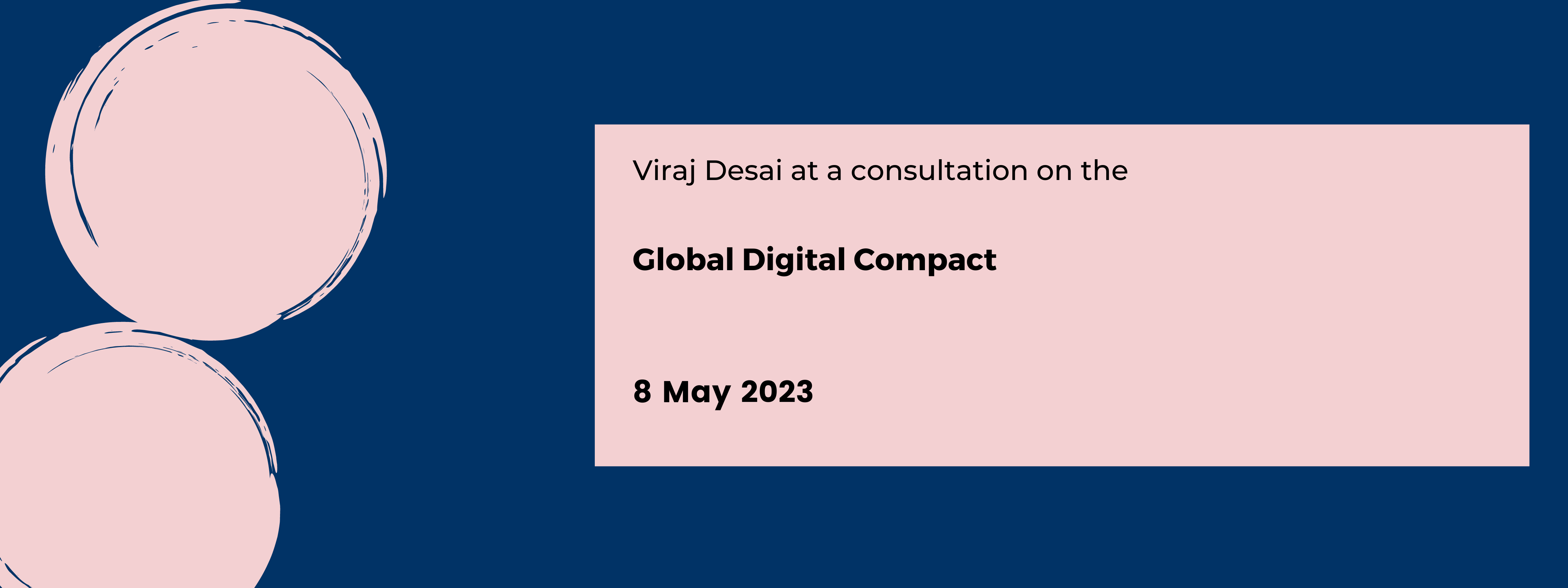 Viraj Desai at a consultation on the

Global Digital Compact

8 May 2023